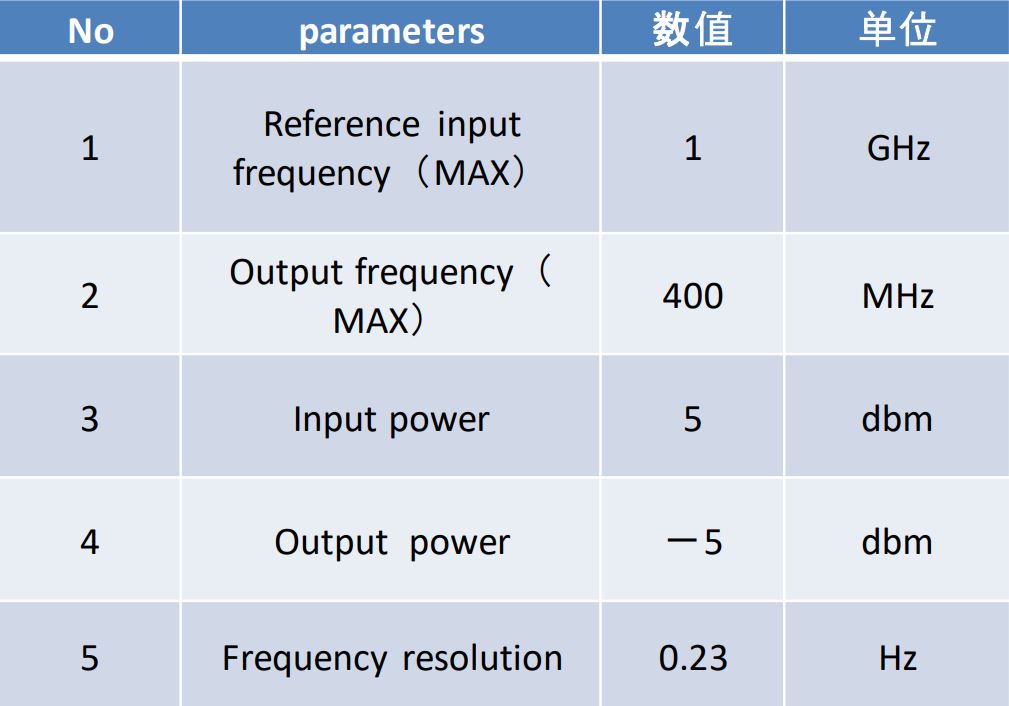 | No | parameters | 数值 | 单位 |
|---|---|---|---|
| 1 | Reference input frequency（MAX） | 1 | GHz |
| 2 | Output frequency（MAX） | 400 | MHz |
| 3 | Input power | 5 | dbm |
| 4 | Output power | －5 | dbm |
| 5 | Frequency resolution | 0.23 | Hz |